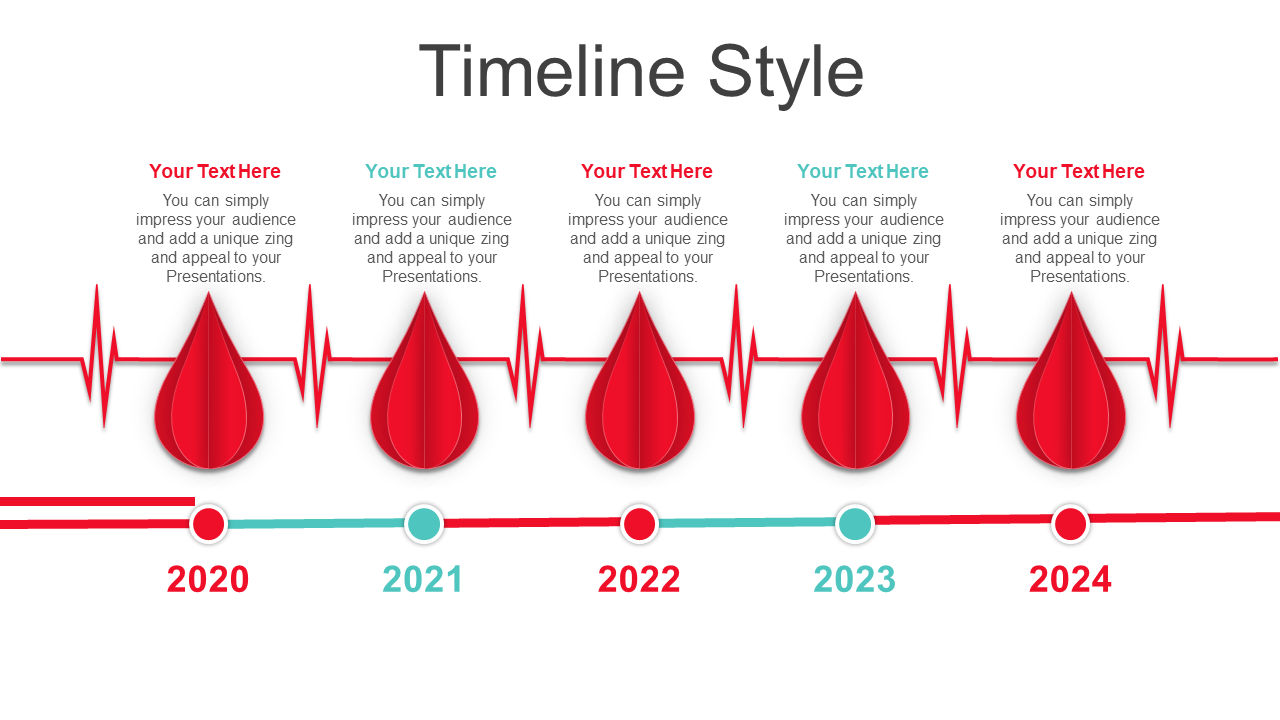 Timeline Style

Your Text Here
You can simply impress your audience and add a unique zing and appeal to your Presentations.

Your Text Here
You can simply impress your audience and add a unique zing and appeal to your Presentations.

Your Text Here
You can simply impress your audience and add a unique zing and appeal to your Presentations.

Your Text Here
You can simply impress your audience and add a unique zing and appeal to your Presentations.

Your Text Here
You can simply impress your audience and add a unique zing and appeal to your Presentations.

2020

2021

2022

2023

2024